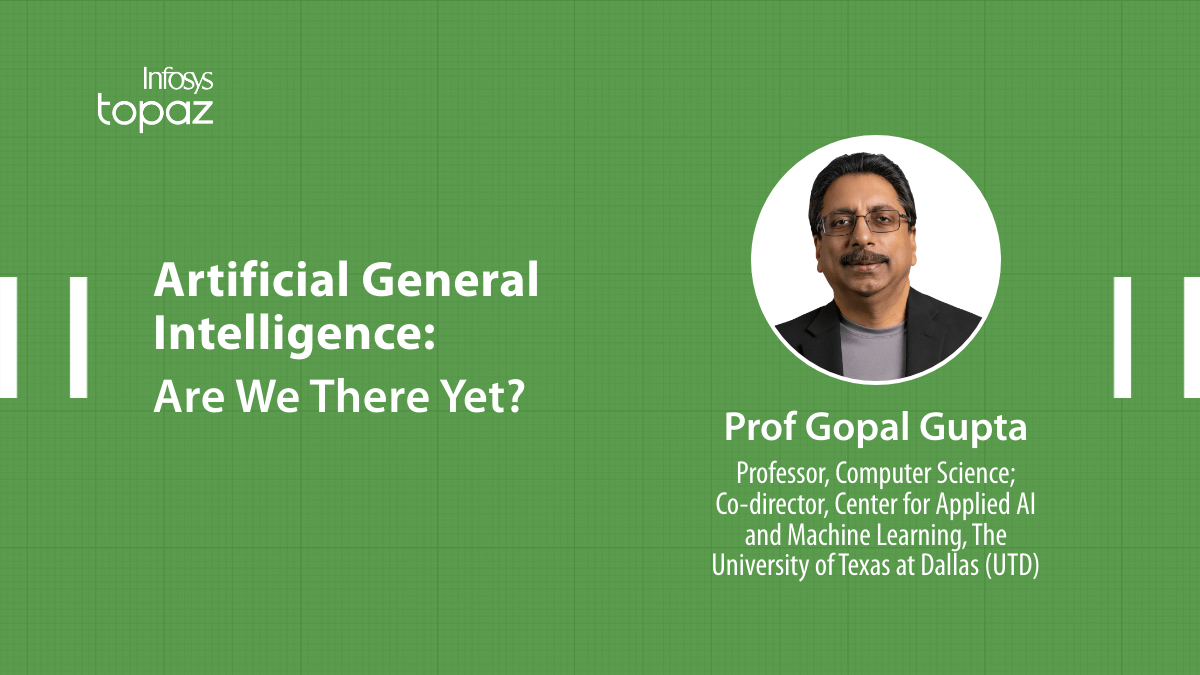 Infosys topaz

Artificial General Intelligence: Are We There Yet?

Prof Gopal Gupta

Professor, Computer Science; Co-director, Center for Applied AI and Machine Learning, The University of Texas at Dallas (UTD)